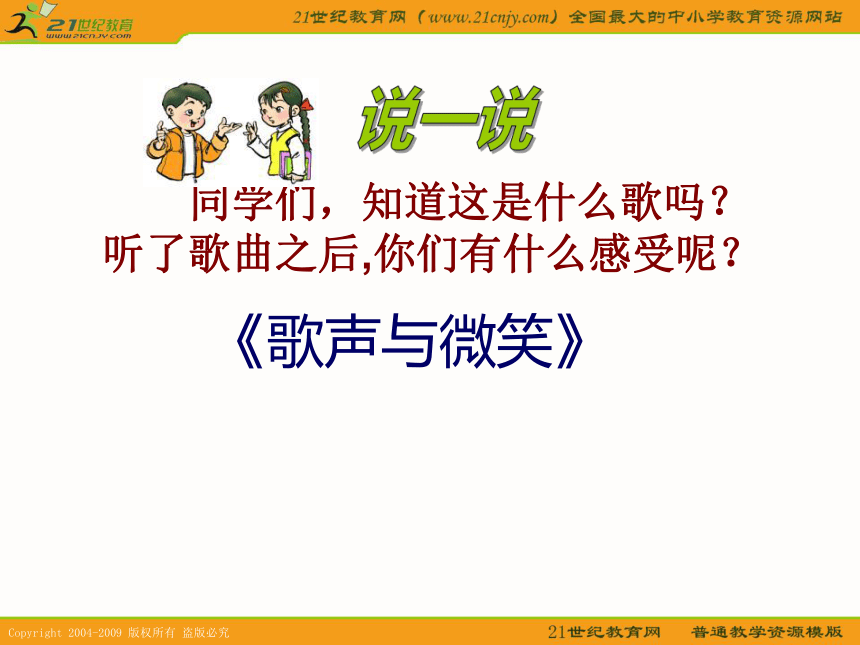 21世纪教育
www.21cnjy.com

21世纪教育网（www.21cnjy.com）全国最大的中小学教育资源网站

说一说

同学们，知道这是什么歌吗？
听了歌曲之后,你们有什么感受呢？

《歌声与微笑》

Copyright 2004-2009 版权所有 盗版必究

21世纪教育网　普通教学资源模版